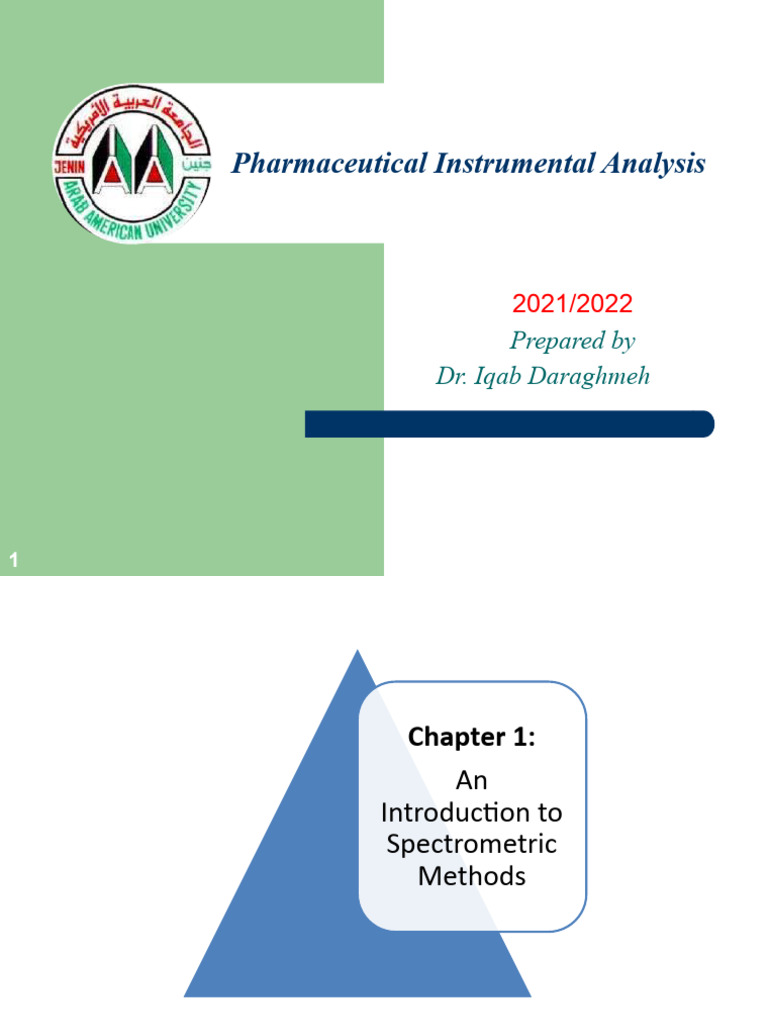 الجامعة العربية الأمريكية
JENIN
جنين
ARAB AMERICAN UNIVERSITY

Pharmaceutical Instrumental Analysis

2021/2022
Prepared by
Dr. Iqab Daraghmeh

1

Chapter 1:
An Introduction to Spectrometric Methods